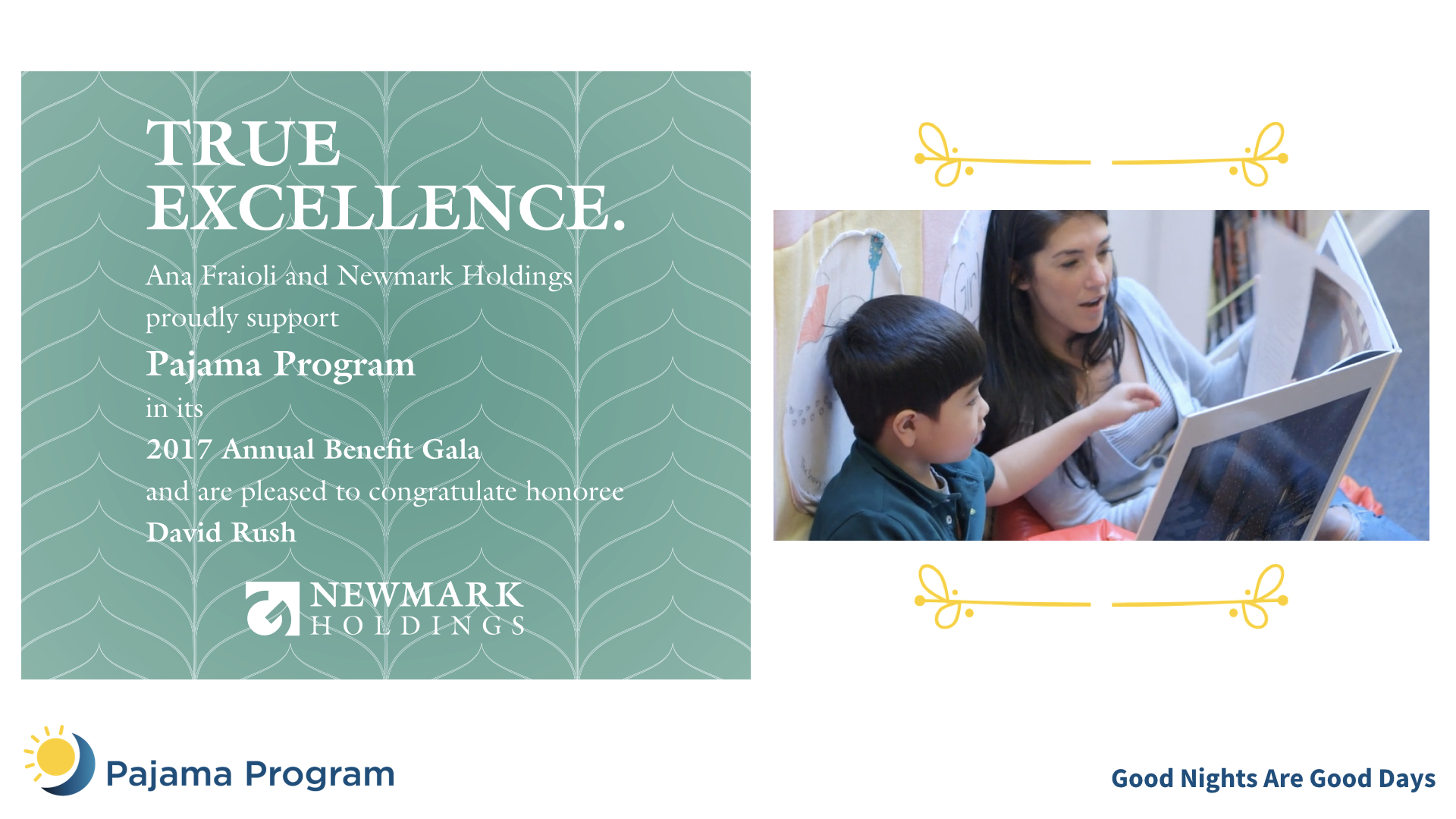 TRUE EXCELLENCE.

Ana Fraioli and Newmark Holdings proudly support

Pajama Program

in its

2017 Annual Benefit Gala

and are pleased to congratulate honoree

David Rush

NEWMARK HOLDINGS

Pajama Program

Good Nights Are Good Days